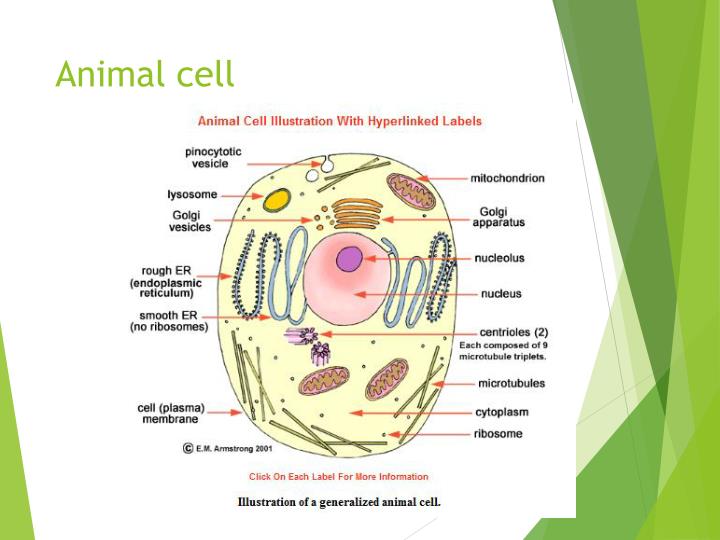 Animal cell

Animal Cell Illustration With Hyperlinked Labels

pinocytotic vesicle

lysosome

Golgi vesicles

rough ER (endoplasmic reticulum)

smooth ER (no ribosomes)

cell (plasma) membrane

mitochondrion

Golgi apparatus

nucleolus

nucleus

centrioles (2)
Each composed of 9 microtubule triplets.

microtubules

cytoplasm

ribosome

© E.M. Armstrong 2001

Click On Each Label For More Information

Illustration of a generalized animal cell.